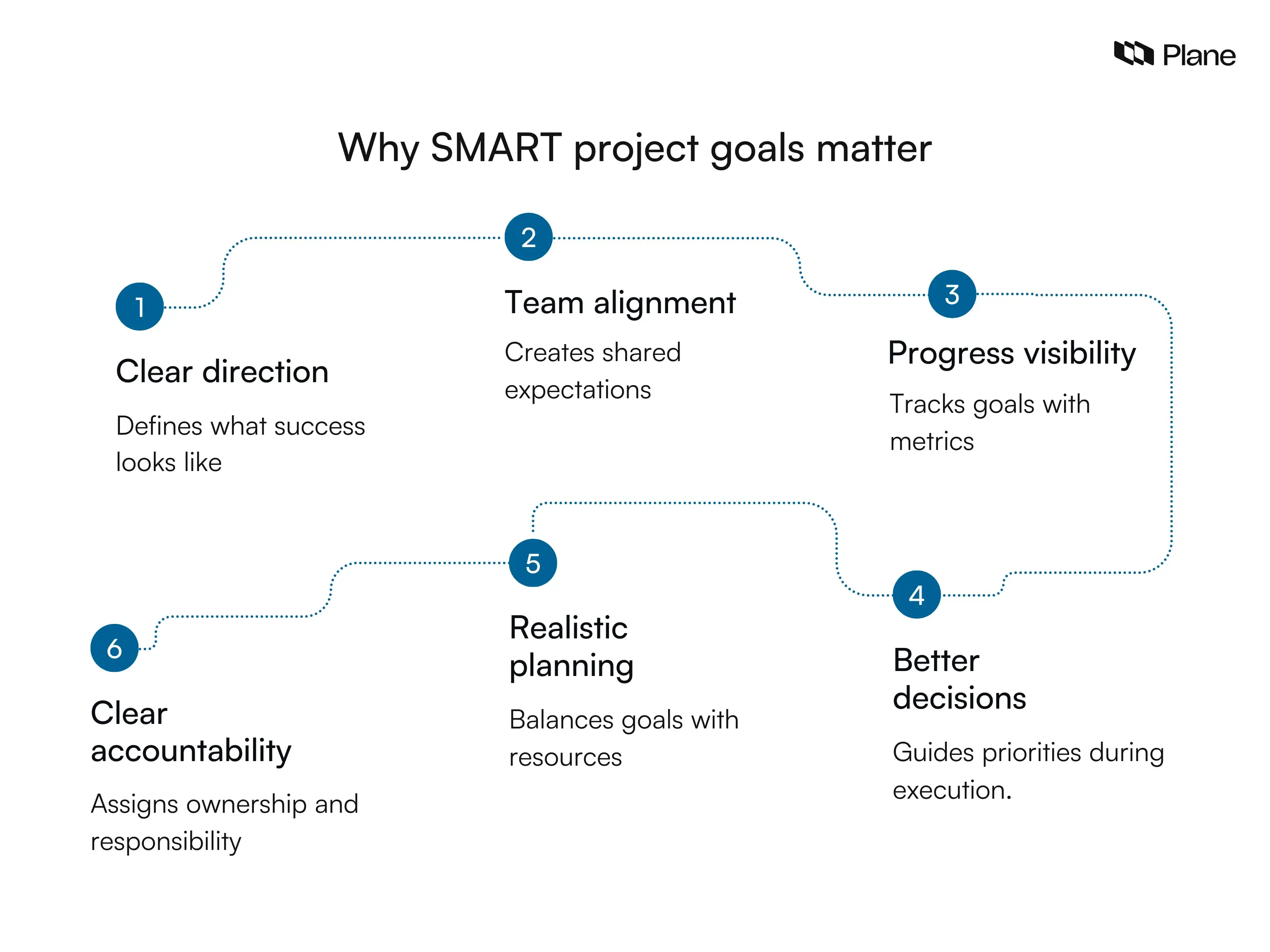 Plane

Why SMART project goals matter

1

Clear direction

Defines what success looks like

2

Team alignment

Creates shared expectations

3

Progress visibility

Tracks goals with metrics

4

Better decisions

Guides priorities during execution.

5

Realistic planning

Balances goals with resources

6

Clear accountability

Assigns ownership and responsibility